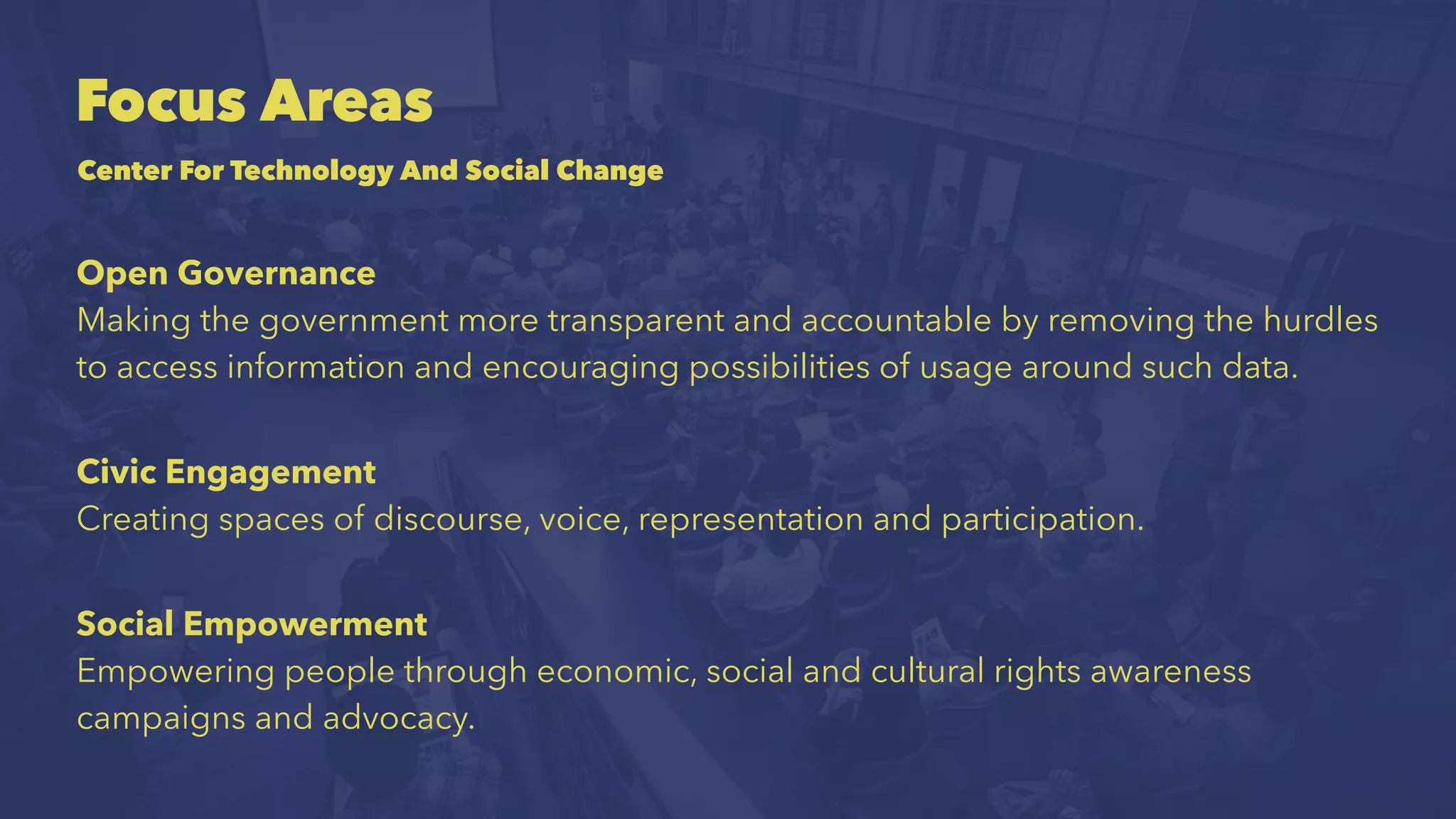 Focus Areas

Center For Technology And Social Change

Open Governance
Making the government more transparent and accountable by removing the hurdles to access information and encouraging possibilities of usage around such data.

Civic Engagement
Creating spaces of discourse, voice, representation and participation.

Social Empowerment
Empowering people through economic, social and cultural rights awareness campaigns and advocacy.